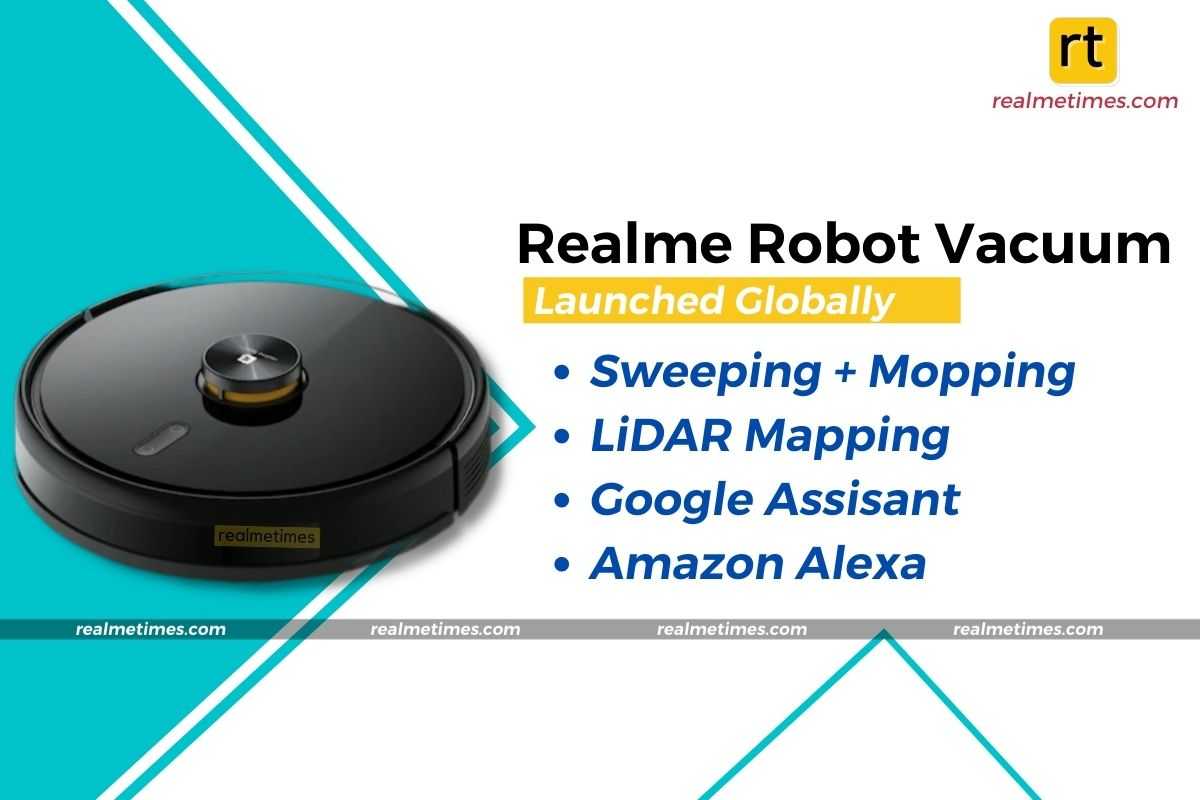 rt
realmetimes.com

Realme Robot Vacuum
Launched Globally

• Sweeping + Mopping
• LiDAR Mapping
• Google Assisant
• Amazon Alexa

realmetimes

realmetimes.com realmetimes.com realmetimes.com realmetimes.com